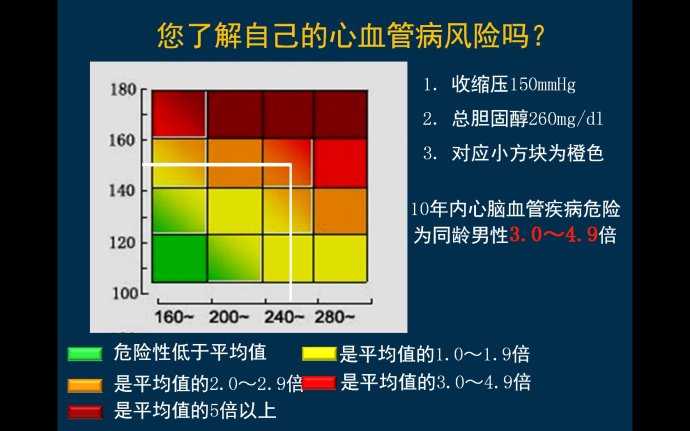 您了解自己的心血管病风险吗？

180
160
140
120
100

160~ 200~ 240~ 280~

1. 收缩压150mmHg

2. 总胆固醇260mg/dl

3. 对应小方块为橙色

10年内心脑血管疾病危险为同龄男性3.0～4.9倍

危险性低于平均值

是平均值的1.0～1.9倍

是平均值的2.0～2.9倍

是平均值的3.0～4.9倍

是平均值的5倍以上